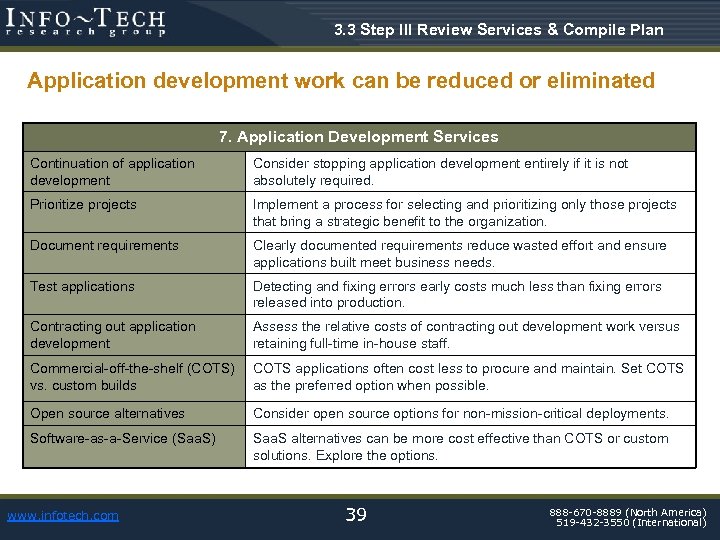 INFO~TECH
research group

3.3 Step III Review Services & Compile Plan

Application development work can be reduced or eliminated

| 7. Application Development Services | |
|---|---|
| Continuation of application development | Consider stopping application development entirely if it is not absolutely required. |
| Prioritize projects | Implement a process for selecting and prioritizing only those projects that bring a strategic benefit to the organization. |
| Document requirements | Clearly documented requirements reduce wasted effort and ensure applications built meet business needs. |
| Test applications | Detecting and fixing errors early costs much less than fixing errors released into production. |
| Contracting out application development | Assess the relative costs of contracting out development work versus retaining full-time in-house staff. |
| Commercial-off-the-shelf (COTS) vs. custom builds | COTS applications often cost less to procure and maintain. Set COTS as the preferred option when possible. |
| Open source alternatives | Consider open source options for non-mission-critical deployments. |
| Software-as-a-Service (SaaS) | SaaS alternatives can be more cost effective than COTS or custom solutions. Explore the options. |

www.infotech.com

39

888-670-8889 (North America)
519-432-3550 (International)